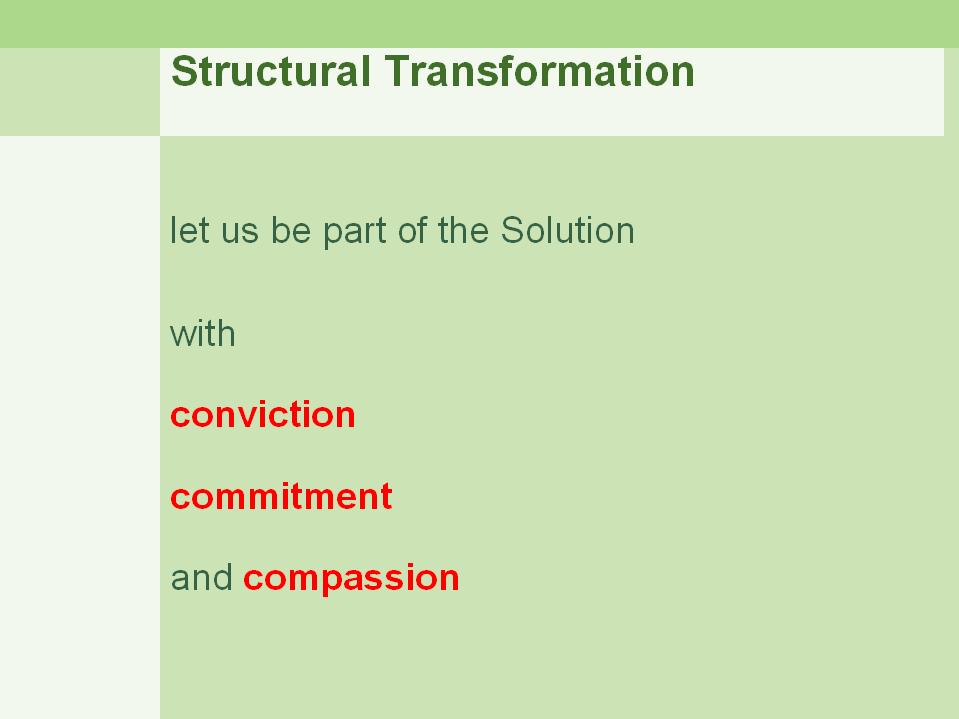 Structural Transformation

let us be part of the Solution

with

conviction

commitment

and compassion